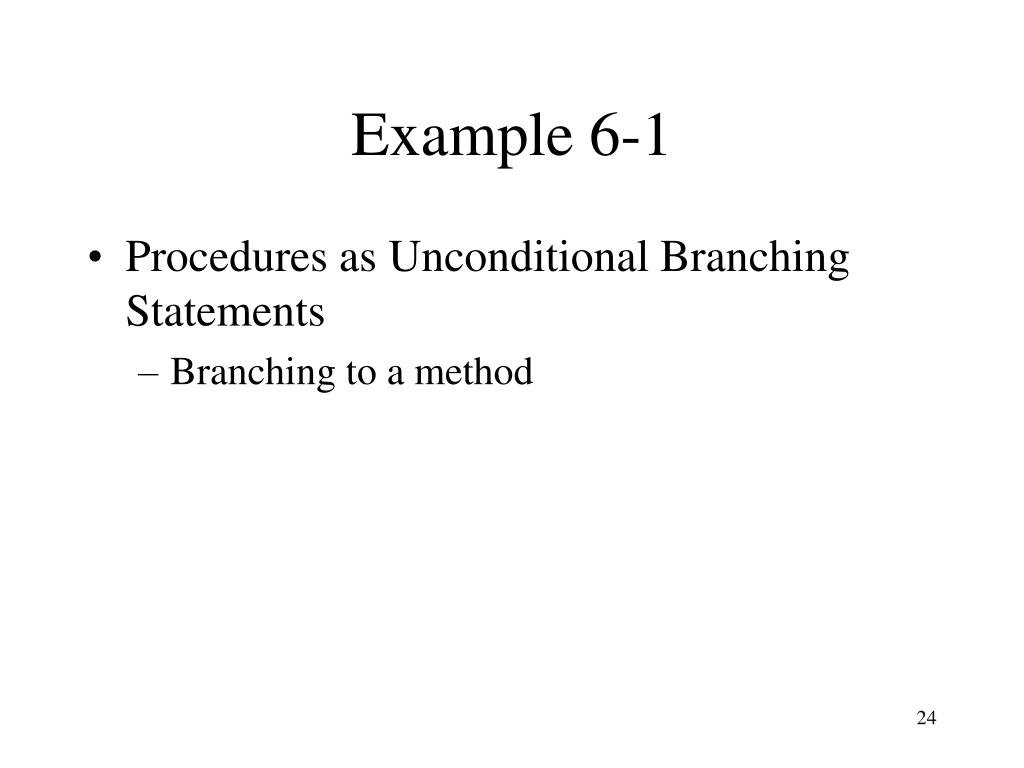 Example 6-1

• Procedures as Unconditional Branching Statements

– Branching to a method

24